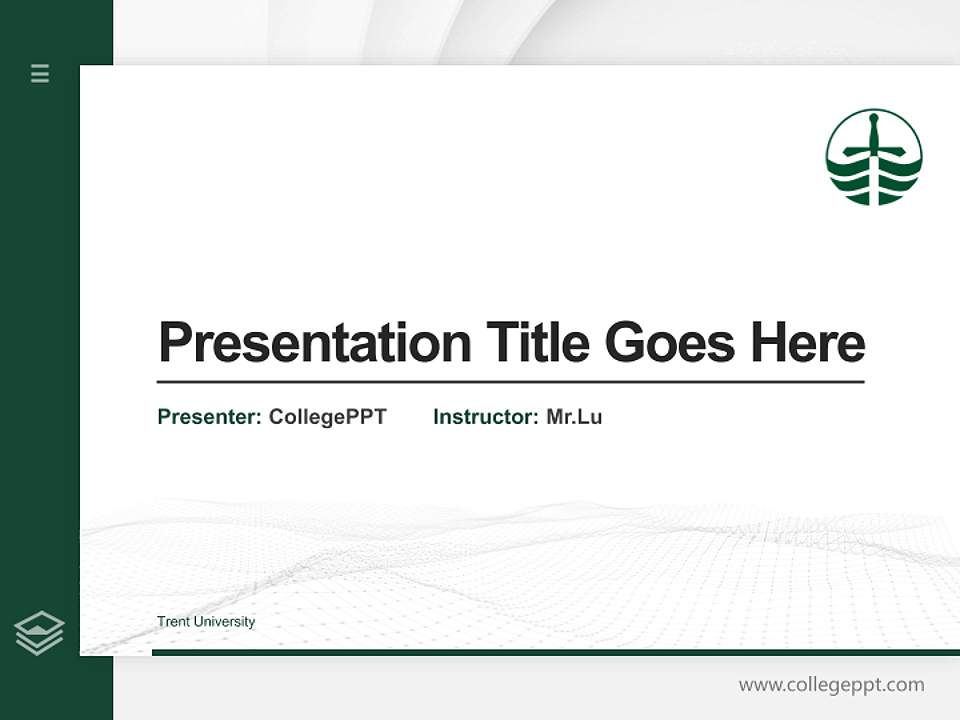 Presentation Title Goes Here

Presenter: CollegePPT Instructor: Mr.Lu

Trent University

www.collegeppt.com